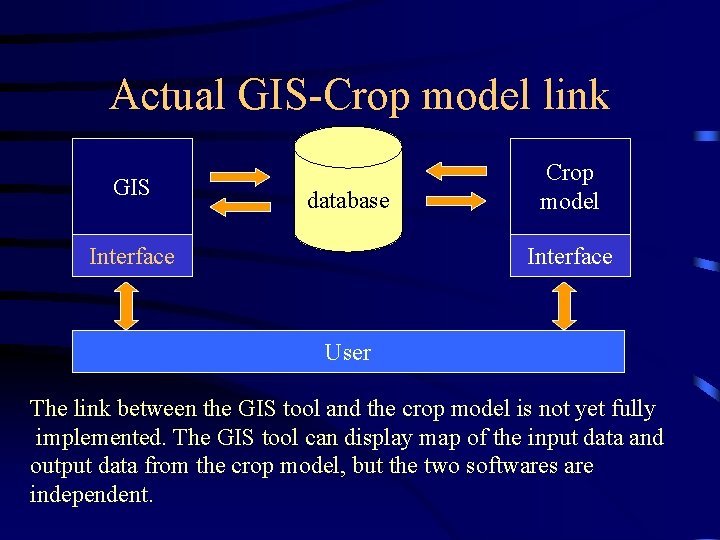 Actual GIS-Crop model link

GIS

Interface

database

Crop model

Interface

User

The link between the GIS tool and the crop model is not yet fully implemented. The GIS tool can display map of the input data and output data from the crop model, but the two softwares are independent.